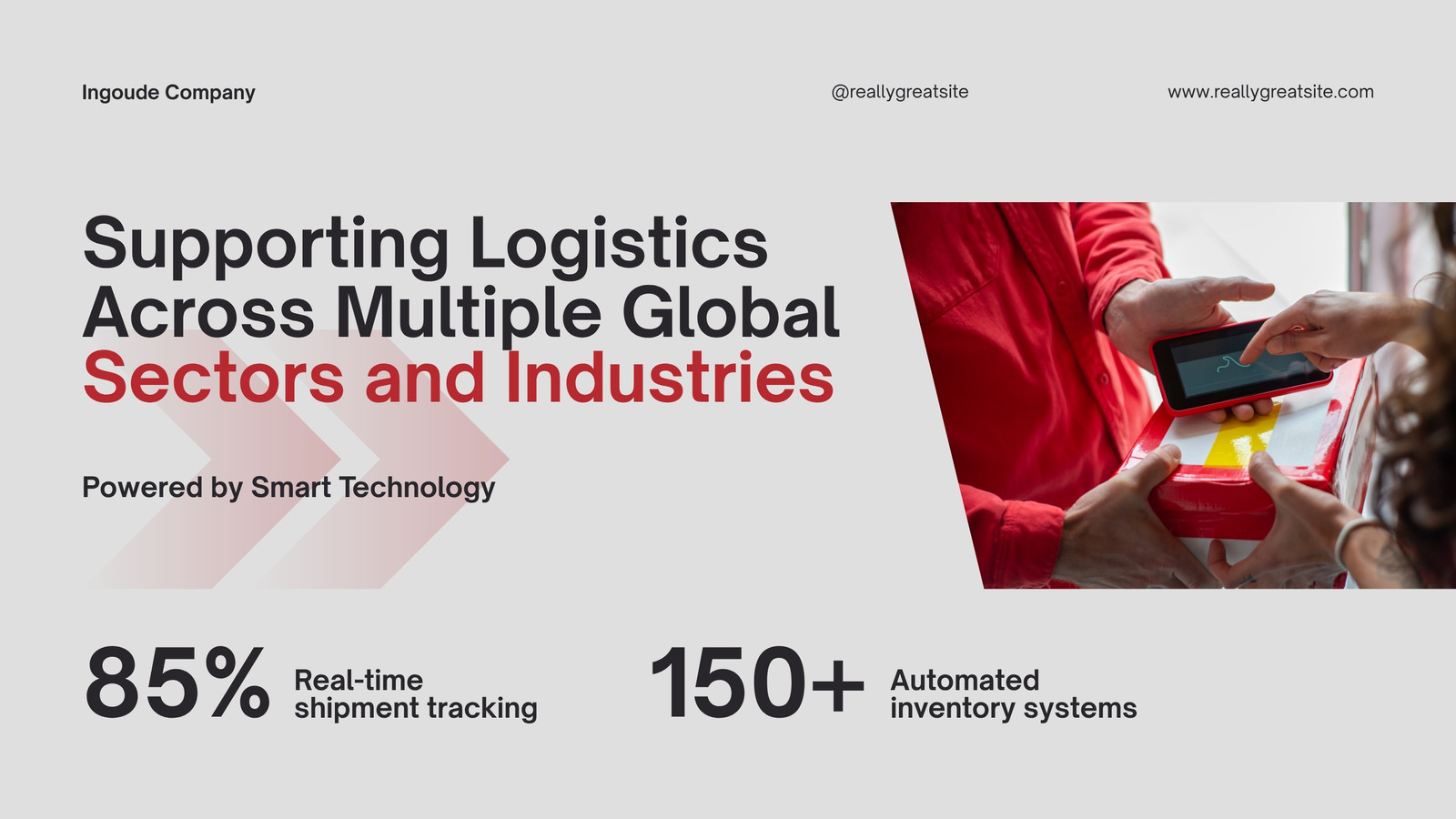 Ingoude Company

@reallygreatsite

www.reallygreatsite.com

Supporting Logistics Across Multiple Global Sectors and Industries

Powered by Smart Technology

85% Real-time shipment tracking

150+ Automated inventory systems